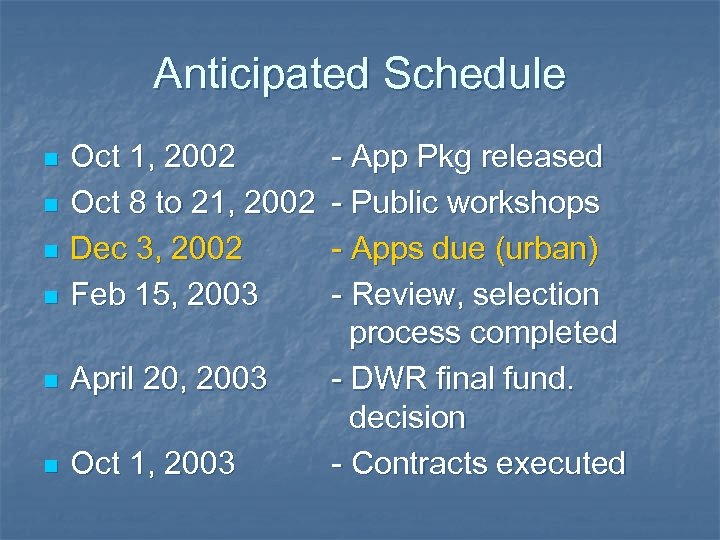 Anticipated Schedule

- Oct 1, 2002 - App Pkg released
- Oct 8 to 21, 2002 - Public workshops
- Dec 3, 2002 - Apps due (urban)
- Feb 15, 2003 - Review, selection process completed
- April 20, 2003 - DWR final fund. decision
- Oct 1, 2003 - Contracts executed